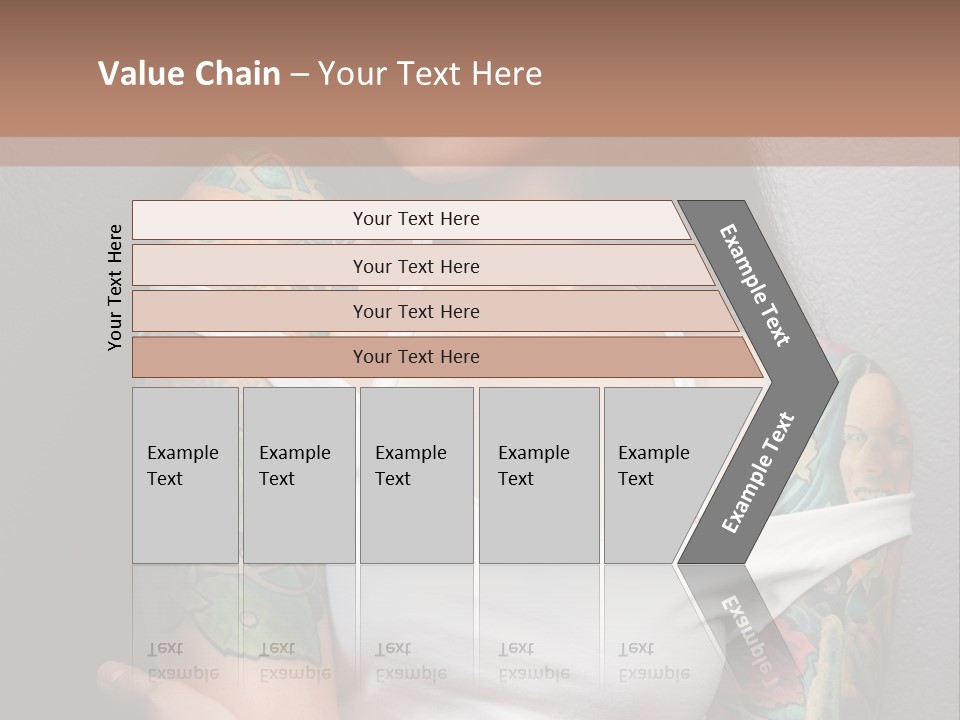 Value Chain – Your Text Here

Your Text Here

Your Text Here

Your Text Here

Your Text Here

Your Text Here

Example Text

Example Text

Example Text

Example Text

Example Text

Example Text

Example Text